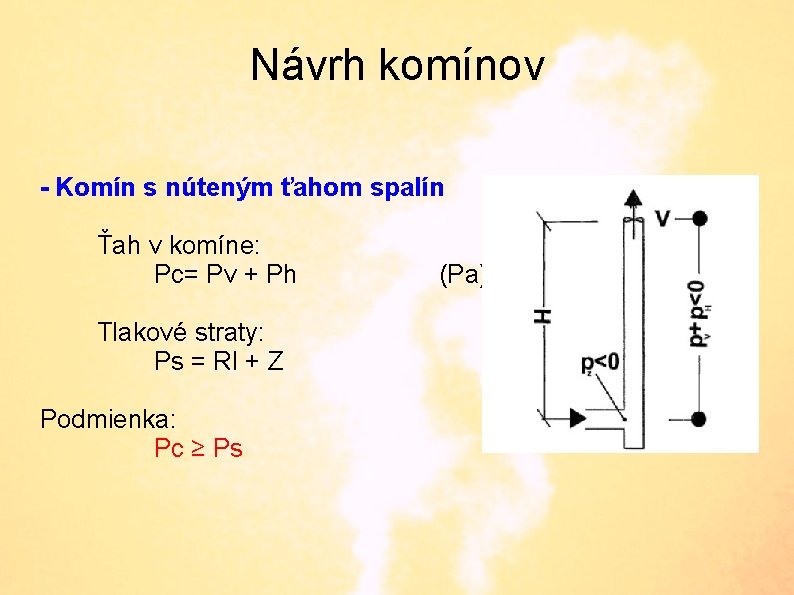 Návrh komínov

- Komín s núteným ťahom spalín

Ťah v komíne:
Pc= Pv + Ph (Pa)

Tlakové straty:
Ps = Rl + Z

Podmienka:
Pc ≥ Ps

V

H

$p_z<0$

$p_v+p_H<0$